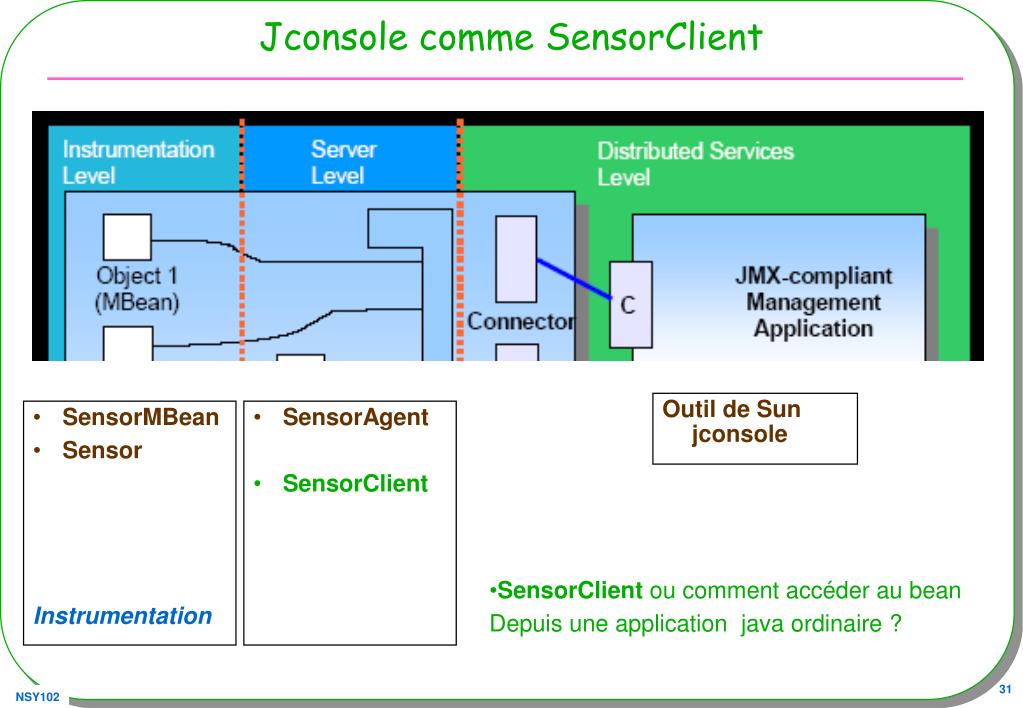 Jconsole comme SensorClient

Instrumentation Level

Server Level

Distributed Services Level

Object 1 (MBean)

Connector

C

JMX-compliant Management Application

• SensorMBean
• Sensor

Instrumentation

• SensorAgent

• SensorClient

Outil de Sun jconsole

•SensorClient ou comment accéder au bean Depuis une application java ordinaire ?

NSY102

31